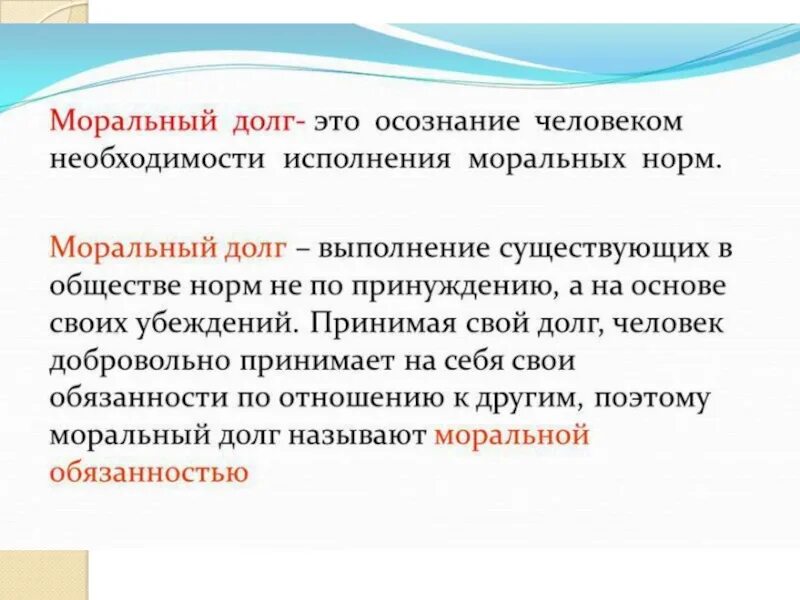 Моральный долг- это осознание человеком необходимости исполнения моральных норм.

Моральный долг – выполнение существующих в обществе норм не по принуждению, а на основе своих убеждений. Принимая свой долг, человек добровольно принимает на себя свои обязанности по отношению к другим, поэтому моральный долг называют моральной обязанностью